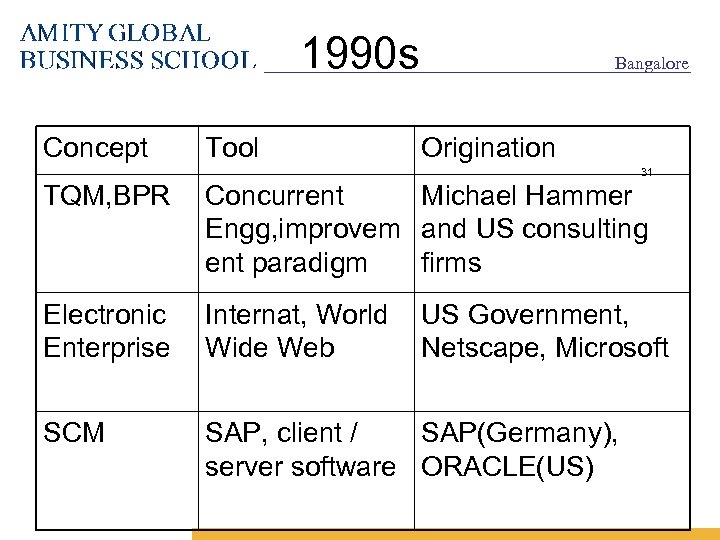 AMITY GLOBAL BUSINESS SCHOOL

1990s

Bangalore

31

| Concept | Tool | Origination |
|---|---|---|
| TQM,BPR | Concurrent Engg,improvement paradigm | Michael Hammer and US consulting firms |
| Electronic Enterprise | Internat, World Wide Web | US Government, Netscape, Microsoft |
| SCM | SAP, client / server software | SAP(Germany), ORACLE(US) |